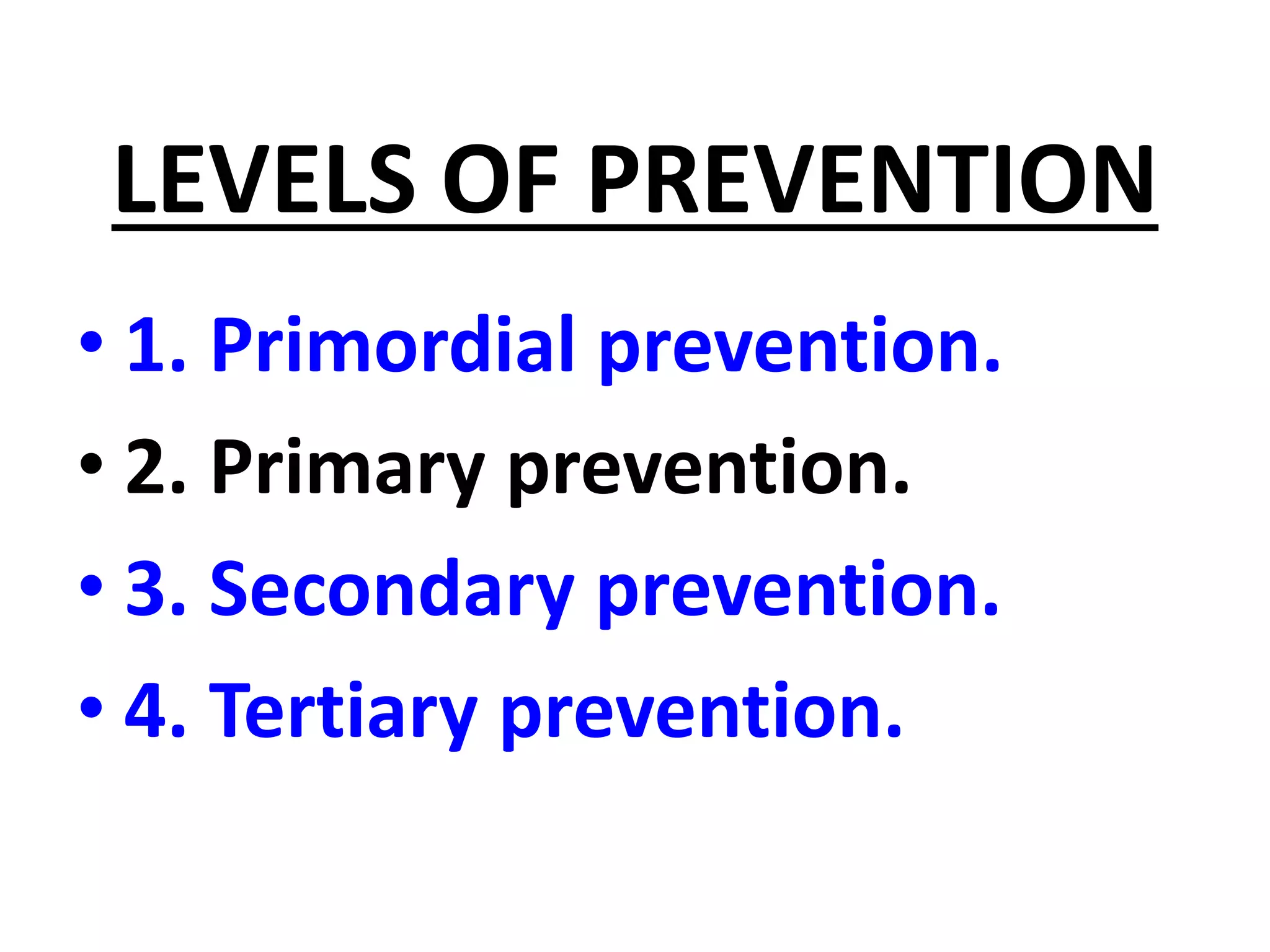 LEVELS OF PREVENTION

• 1. Primordial prevention.
• 2. Primary prevention.
• 3. Secondary prevention.
• 4. Tertiary prevention.